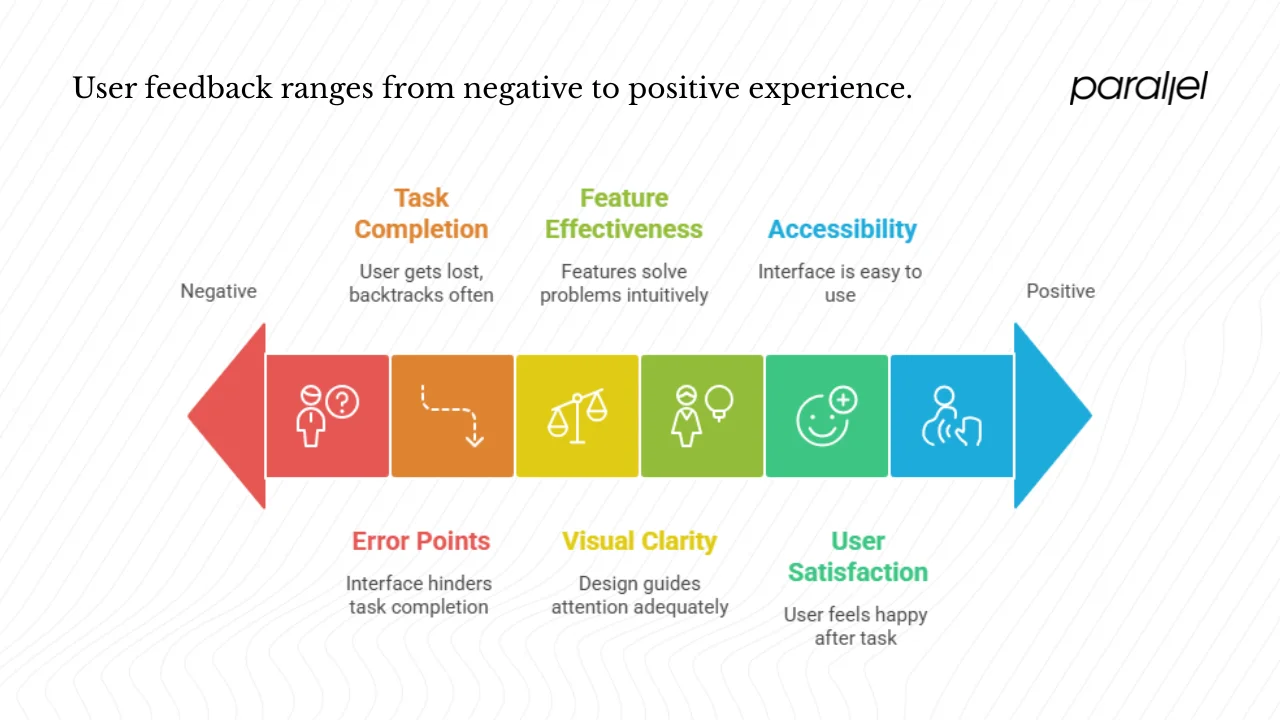 User feedback ranges from negative to positive experience.

parallel

Negative

Task Completion

User gets lost, backtracks often

Feature Effectiveness

Features solve problems intuitively

Accessibility

Interface is easy to use

Positive

Error Points

Interface hinders task completion

Visual Clarity

Design guides attention adequately

User Satisfaction

User feels happy after task